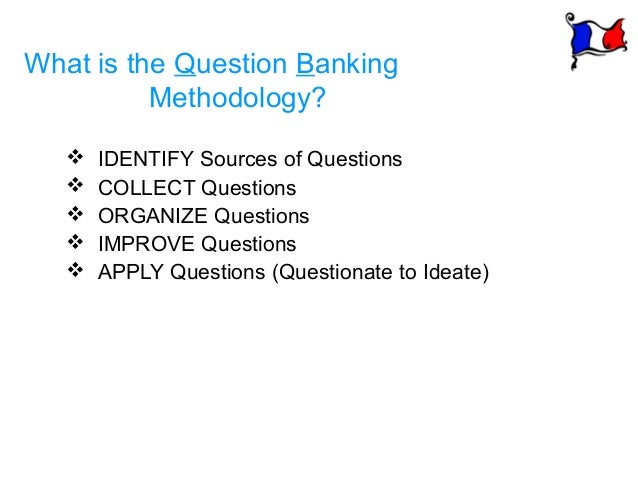 What is the Question Banking Methodology?

❖ IDENTIFY Sources of Questions
❖ COLLECT Questions
❖ ORGANIZE Questions
❖ IMPROVE Questions
❖ APPLY Questions (Questionate to Ideate)